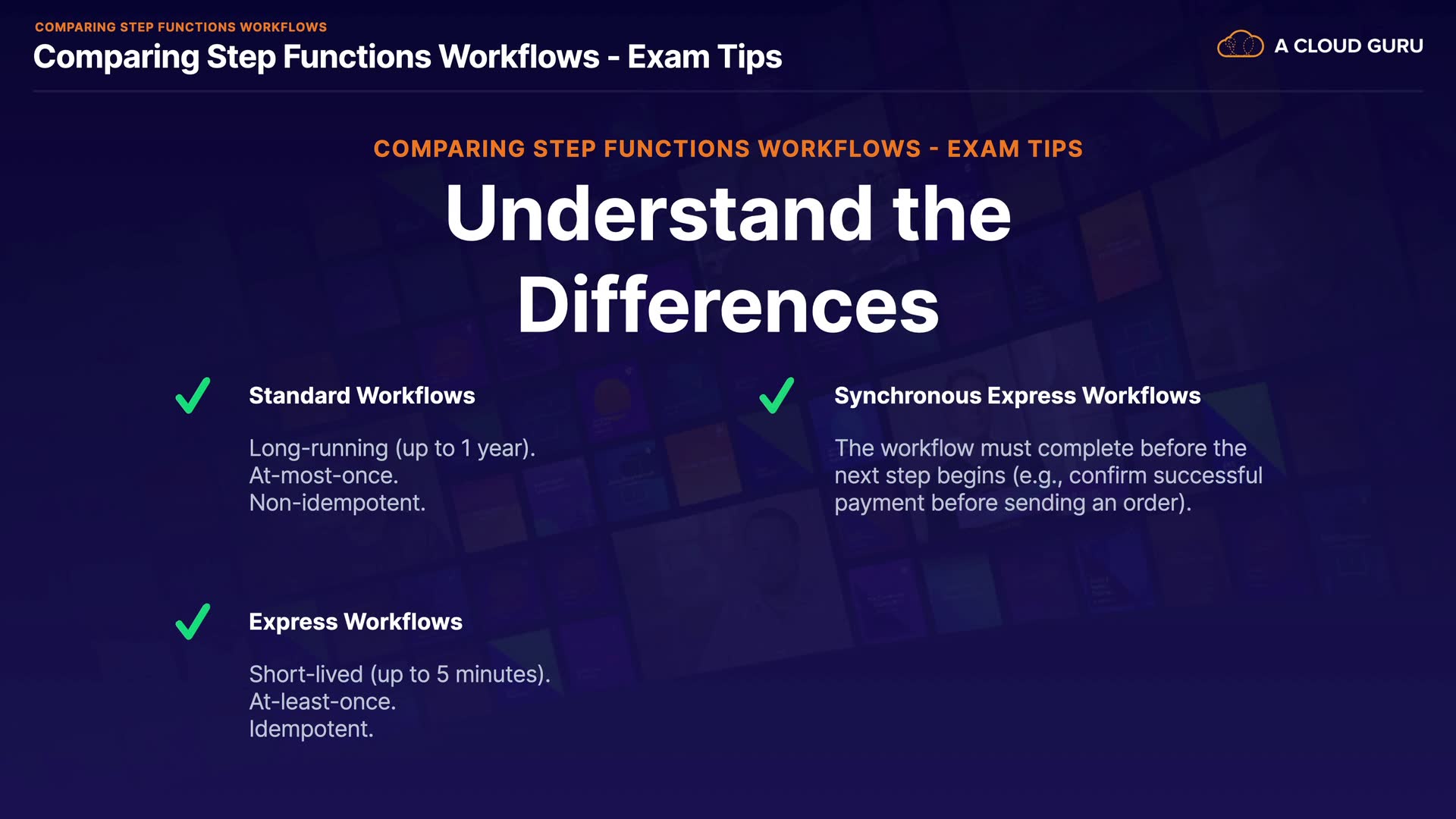 COMPARING STEP FUNCTIONS WORKFLOWS
Comparing Step Functions Workflows - Exam Tips

A CLOUD GURU

COMPARING STEP FUNCTIONS WORKFLOWS - EXAM TIPS
Understand the Differences

Standard Workflows

Long-running (up to 1 year).
At-most-once.
Non-idempotent.

Express Workflows

Short-lived (up to 5 minutes).
At-least-once.
Idempotent.

Synchronous Express Workflows

The workflow must complete before the next step begins (e.g., confirm successful payment before sending an order).